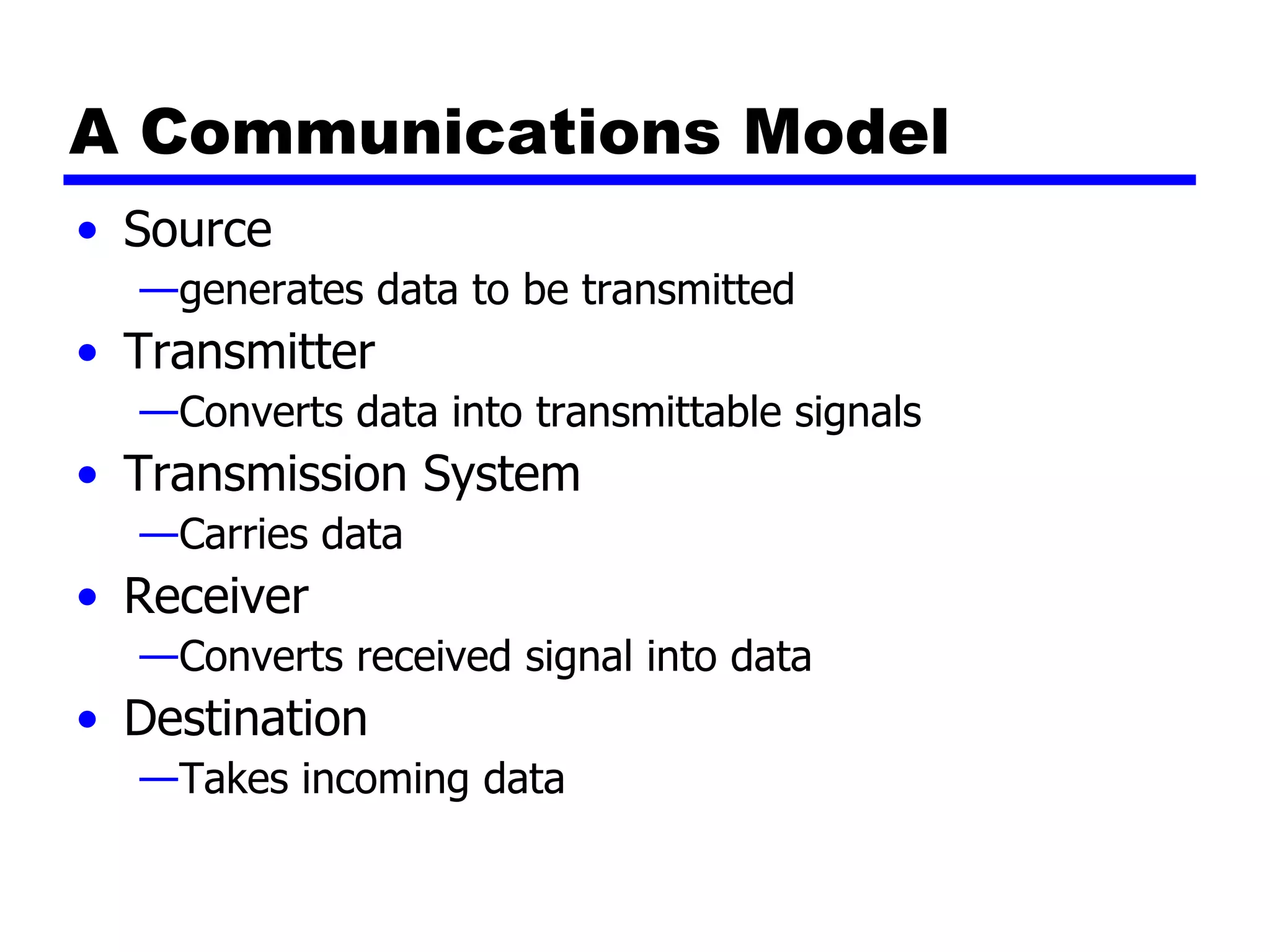 A Communications Model

• Source
—generates data to be transmitted
• Transmitter
—Converts data into transmittable signals
• Transmission System
—Carries data
• Receiver
—Converts received signal into data
• Destination
—Takes incoming data